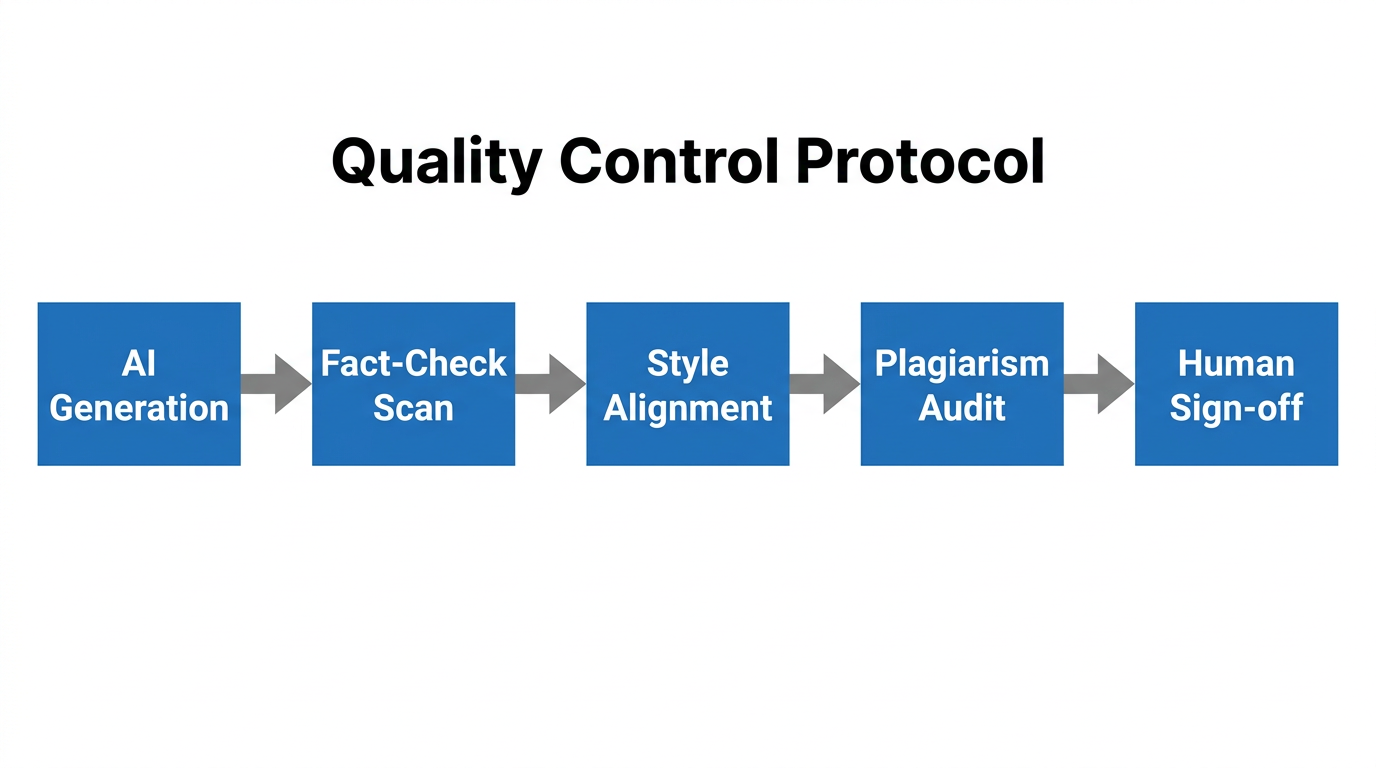 Quality Control Protocol

AI Generation

Fact-Check Scan

Style Alignment

Plagiarism Audit

Human Sign-off